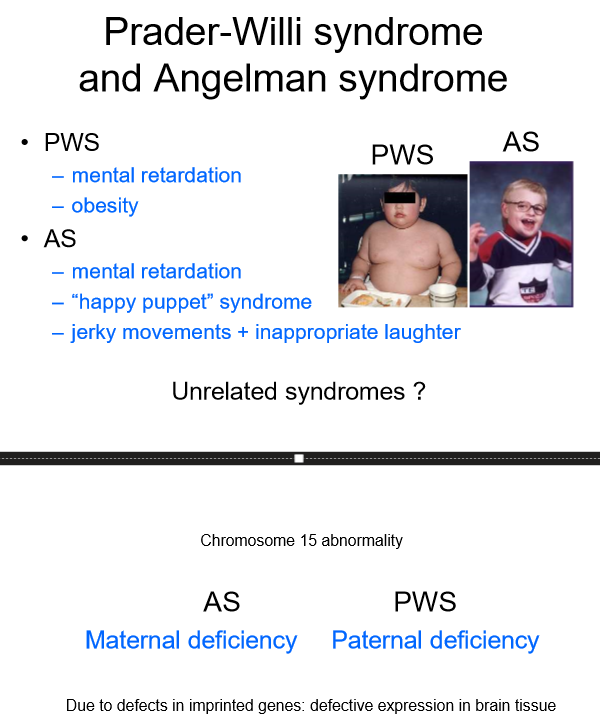 Prader-Willi syndrome and Angelman syndrome

• PWS
– mental retardation
– obesity
• AS
– mental retardation
– “happy puppet” syndrome
– jerky movements + inappropriate laughter

PWS

AS

Unrelated syndromes ?

Chromosome 15 abnormality

AS
Maternal deficiency

PWS
Paternal deficiency

Due to defects in imprinted genes: defective expression in brain tissue